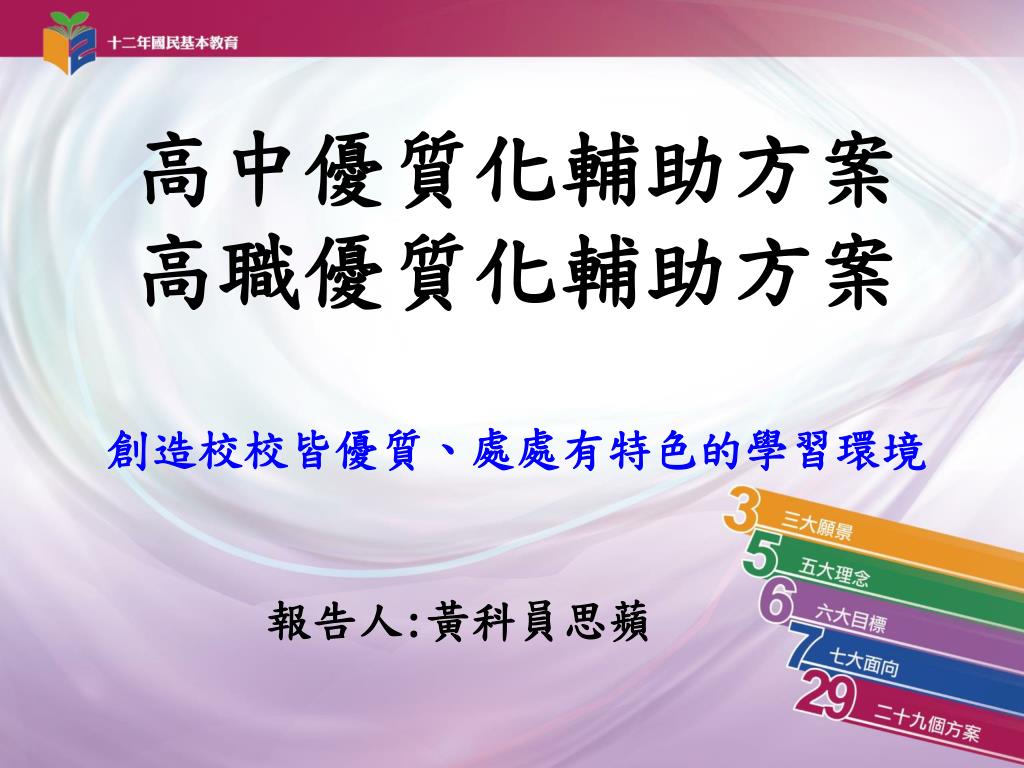 十二年國民基本教育

高中優質化輔助方案
高職優質化輔助方案

創造校校皆優質、處處有特色的學習環境

報告人:黃科員思蘋

3 三大願景
5 五大理念
6 六大目標
7 七大面向
29 二十九個方案